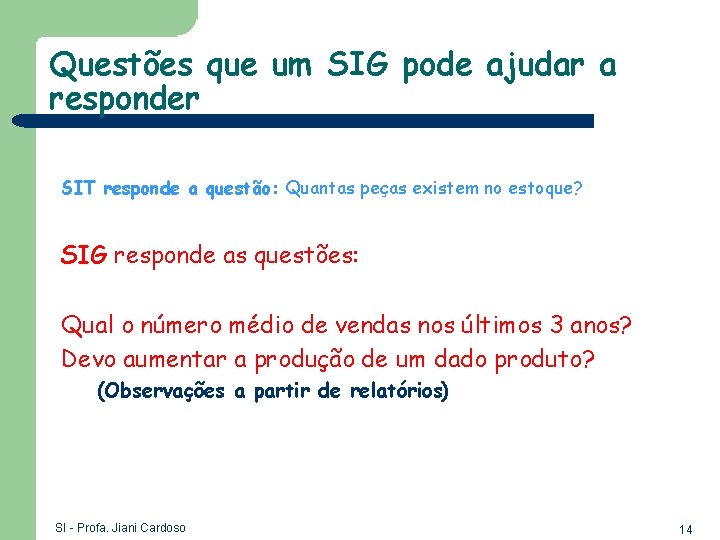 Questões que um SIG pode ajudar a responder

SIT responde a questão: Quantas peças existem no estoque?

SIG responde as questões:

Qual o número médio de vendas nos últimos 3 anos?
Devo aumentar a produção de um dado produto?
(Observações a partir de relatórios)

SI - Profa. Jiani Cardoso

14